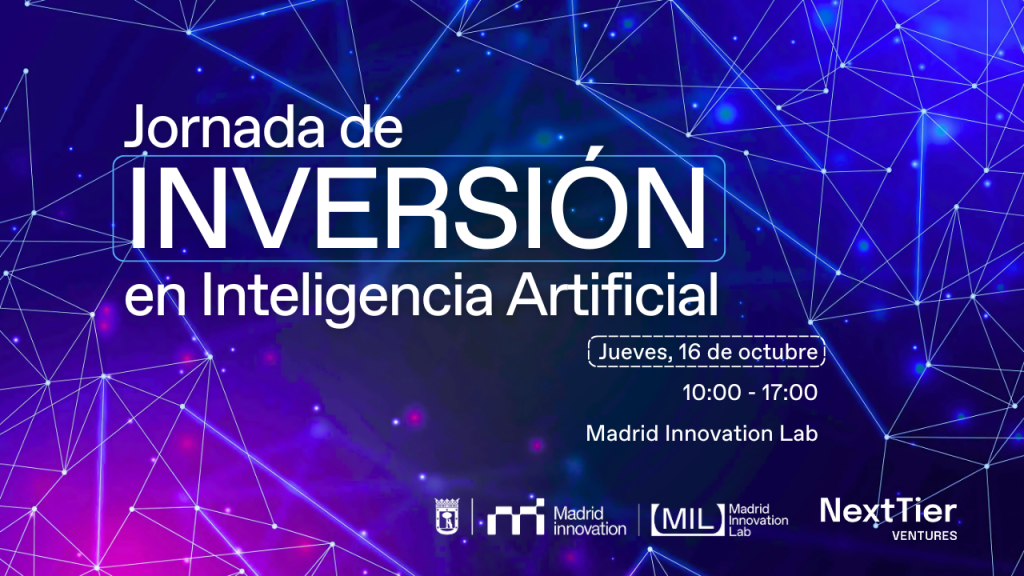 Jornada de
INVERSIÓN
en Inteligencia Artificial

Jueves, 16 de octubre

10:00 - 17:00

Madrid Innovation Lab

Madrid innovation

MIL Madrid Innovation Lab

NextTier VENTURES